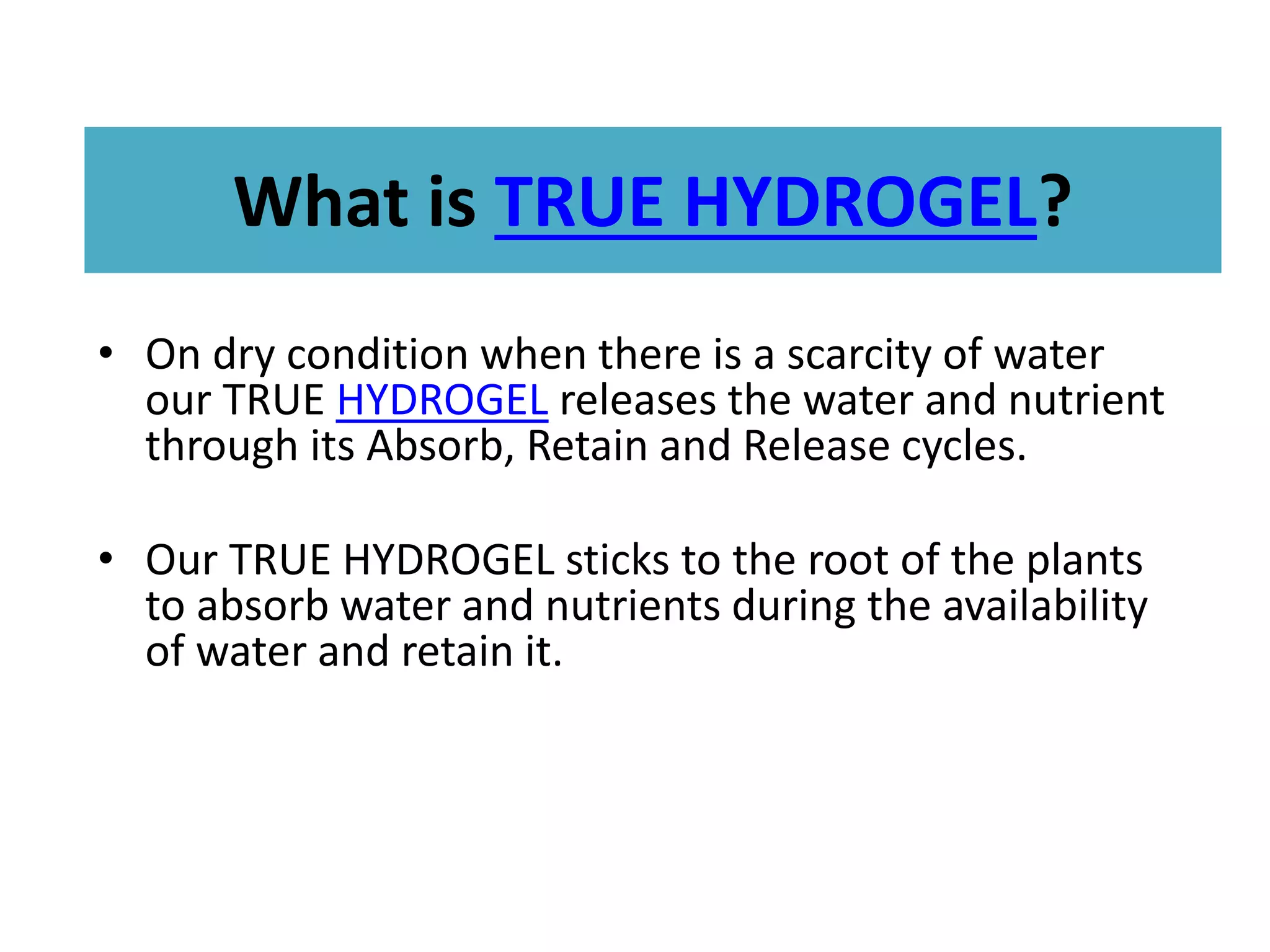 What is TRUE HYDROGEL?

• On dry condition when there is a scarcity of water our TRUE HYDROGEL releases the water and nutrient through its Absorb, Retain and Release cycles.

• Our TRUE HYDROGEL sticks to the root of the plants to absorb water and nutrients during the availability of water and retain it.